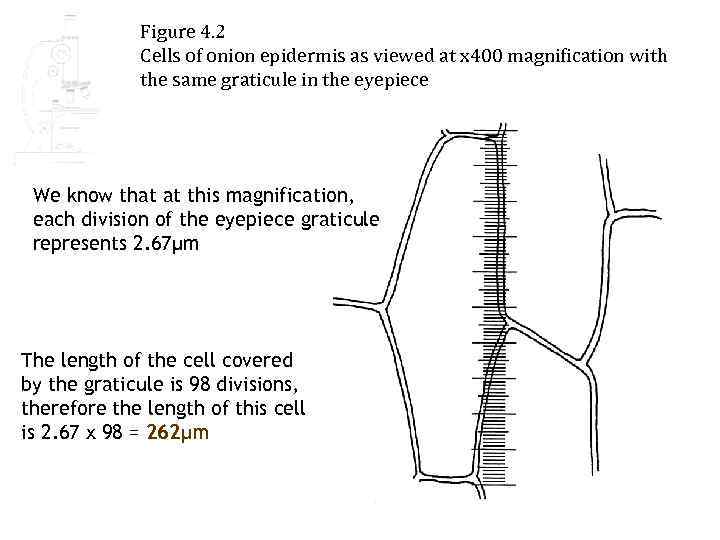 Figure 4.2
Cells of onion epidermis as viewed at x400 magnification with the same graticule in the eyepiece

We know that at this magnification, each division of the eyepiece graticule represents 2.67μm

The length of the cell covered by the graticule is 98 divisions, therefore the length of this cell is 2.67 x 98 = 262μm